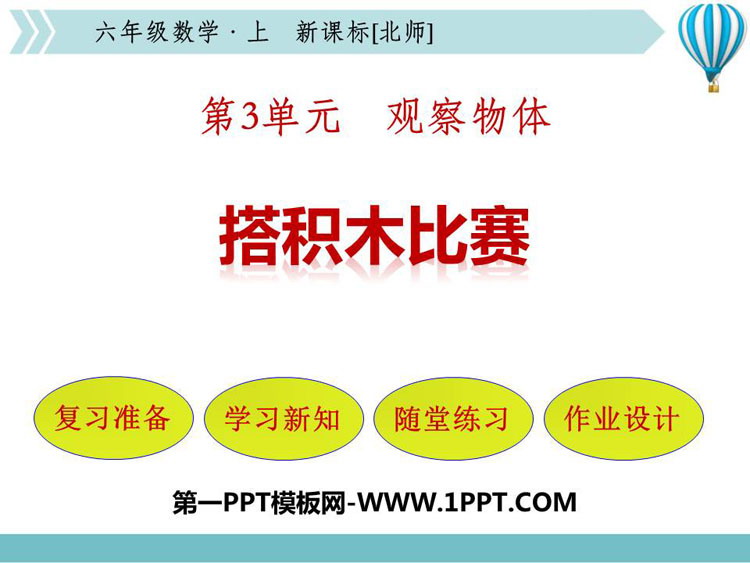 六年级数学 · 上　新课标[北师]

第3单元　观察物体

搭积木比赛

复习准备

学习新知

随堂练习

作业设计

第一PPT模板网-WWW.1PPT.COM